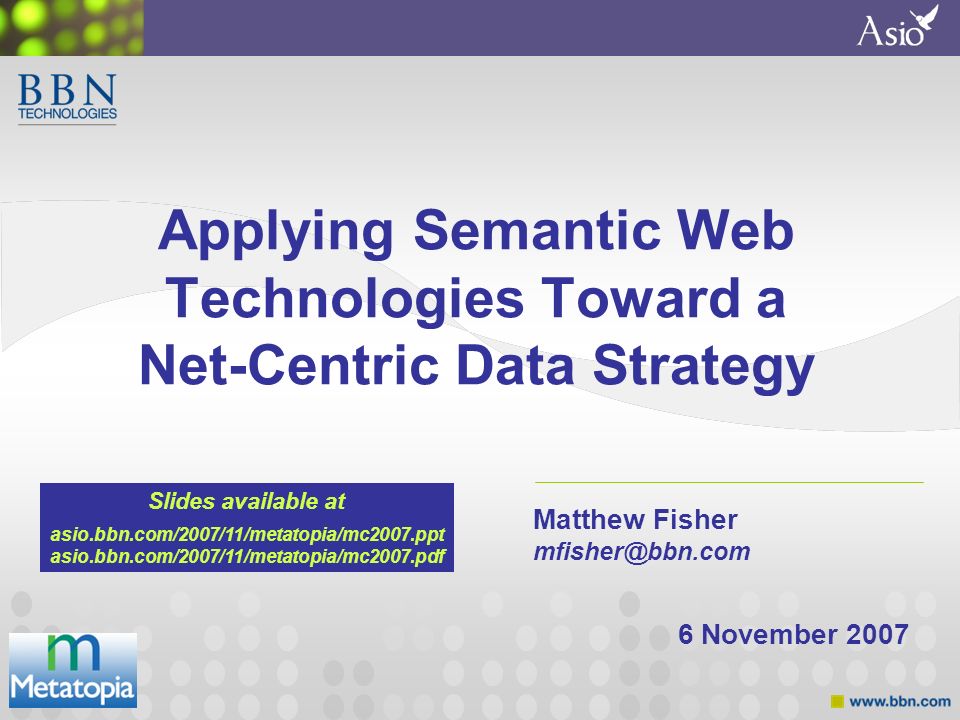 Asio

BBN TECHNOLOGIES

Applying Semantic Web Technologies Toward a Net-Centric Data Strategy

Slides available at
asio.bbn.com/2007/11/metatopia/mc2007.ppt
asio.bbn.com/2007/11/metatopia/mc2007.pdf

Matthew Fisher
mfisher@bbn.com

6 November 2007

m
Metatopia

www.bbn.com